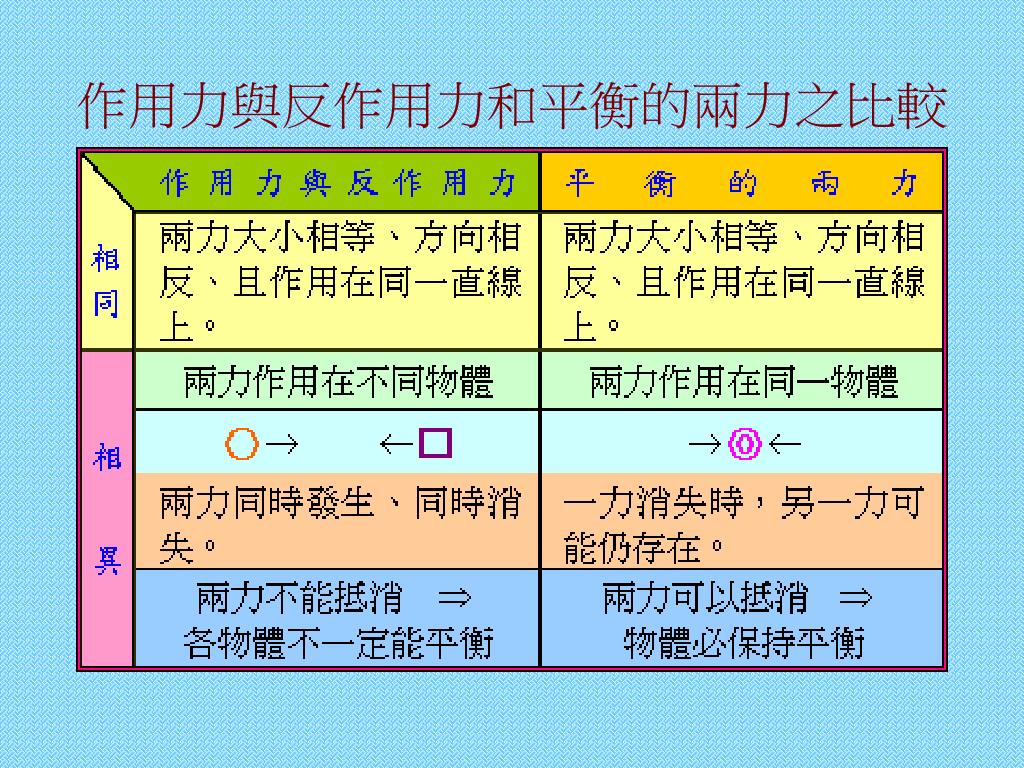 作用力與反作用力和平衡的兩力之比較

| | 作用力與反作用力 | 平衡的兩力 |
|---|---|---|
| 相同 | 兩力大小相等、方向相反、且作用在同一直線上。 | 兩力大小相等、方向相反、且作用在同一直線上。 |
| 相異 | 兩力作用在不同物體 | 兩力作用在同一物體 |
| | ○→ ←□ | →◎← |
| | 兩力同時發生、同時消失。 | 一力消失時，另一力可能仍存在。 |
| | 兩力不能抵消 ⇒ 各物體不一定能平衡 | 兩力可以抵消 ⇒ 物體必保持平衡 |